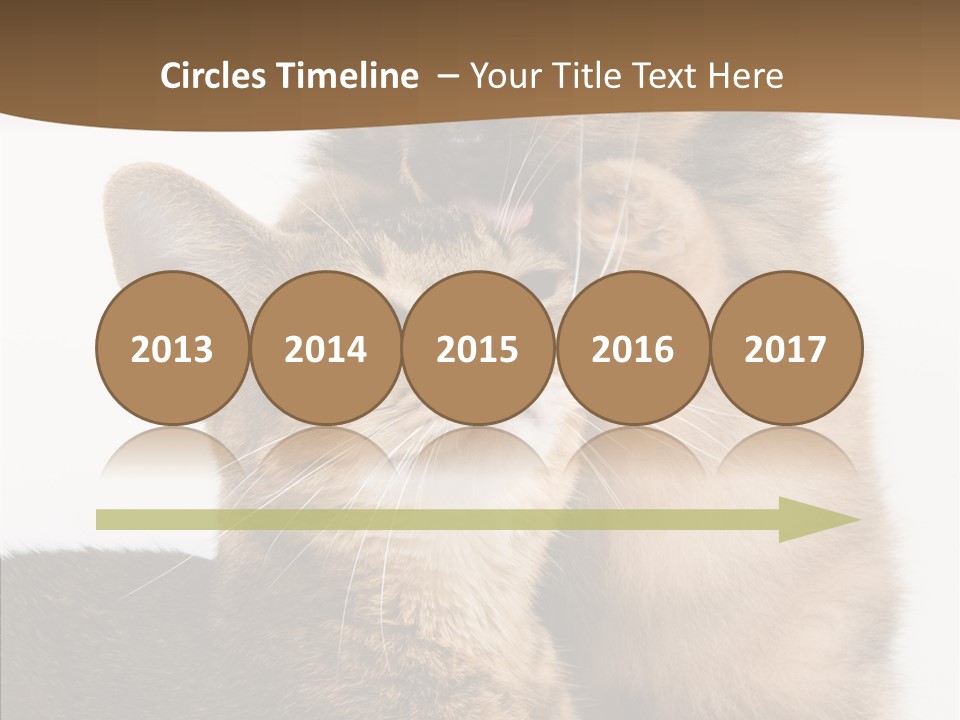 Circles Timeline – Your Title Text Here

2013

2014

2015

2016

2017